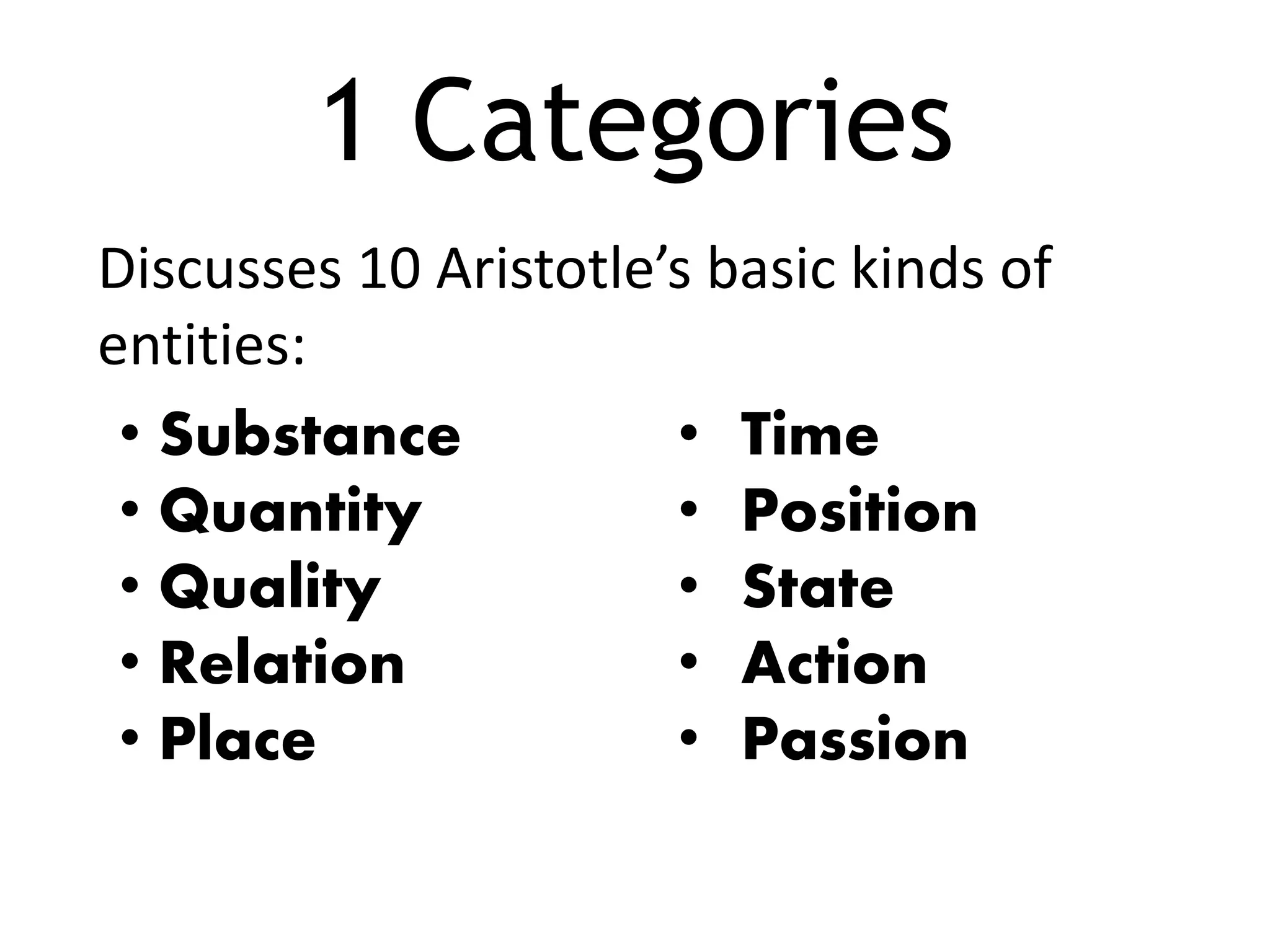 1 Categories

Discusses 10 Aristotle’s basic kinds of entities:

• Substance
• Quantity
• Quality
• Relation
• Place

• Time
• Position
• State
• Action
• Passion